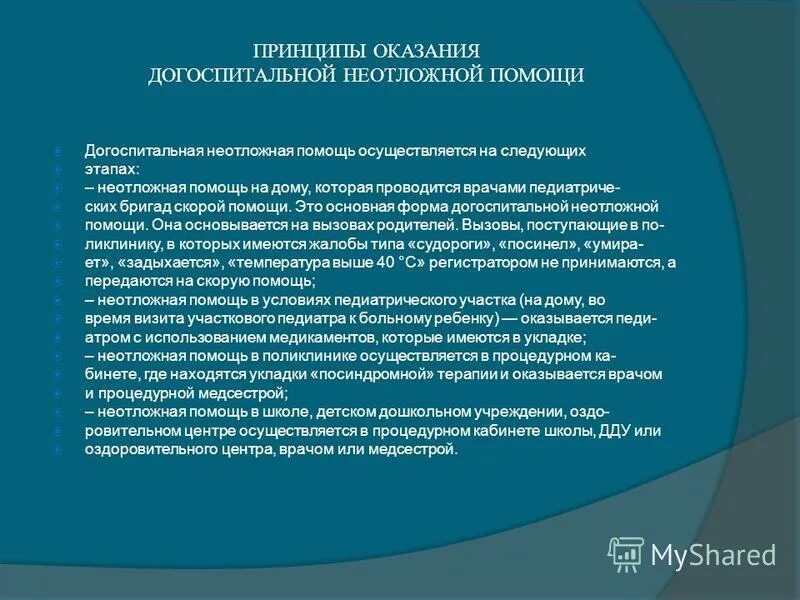 ПРИНЦИПЫ ОКАЗАНИЯ ДОГОСПИТАЛЬНОЙ НЕОТЛОЖНОЙ ПОМОЩИ

Догоспитальная неотложная помощь осуществляется на следующих этапах:
– неотложная помощь на дому, которая проводится врачами педиатрических бригад скорой помощи. Это основная форма догоспитальной неотложной помощи. Она основывается на вызовах родителей. Вызовы, поступающие в поликлинику, в которых имеются жалобы типа «судороги», «посинел», «умирает», «задыхается», «температура выше 40 °C» регистратором не принимаются, а передаются на скорую помощь;
– неотложная помощь в условиях педиатрического участка (на дому, во время визита участкового педиатра к больному ребенку) — оказывается педиатром с использованием медикаментов, которые имеются в укладке;
– неотложная помощь в поликлинике осуществляется в процедурном кабинете, где находятся укладки «посиндромной» терапии и оказывается врачом и процедурной медсестрой;
– неотложная помощь в школе, детском дошкольном учреждении, оздоровительном центре осуществляется в процедурном кабинете школы, ДДУ или оздоровительного центра, врачом или медсестрой.

MyShared